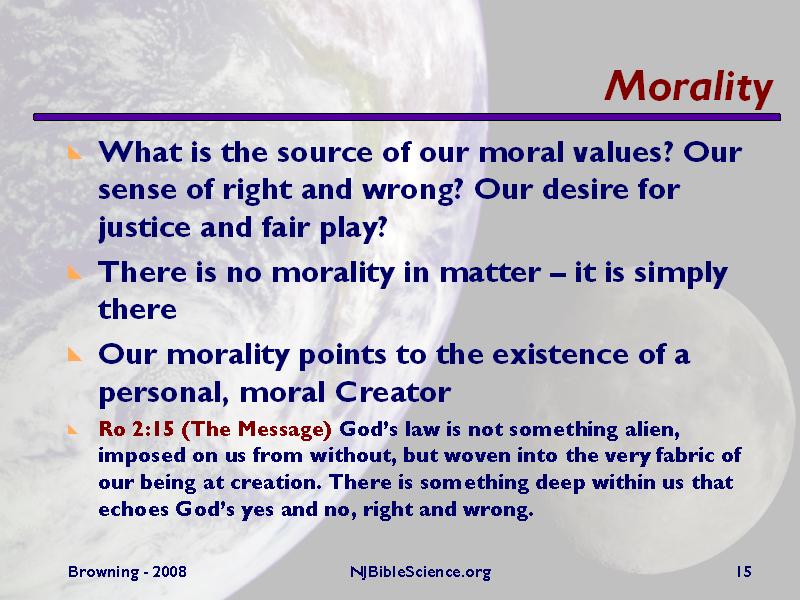 Morality

What is the source of our moral values? Our sense of right and wrong? Our desire for justice and fair play?

There is no morality in matter – it is simply there

Our morality points to the existence of a personal, moral Creator

Ro 2:15 (The Message) God's law is not something alien, imposed on us from without, but woven into the very fabric of our being at creation. There is something deep within us that echoes God's yes and no, right and wrong.

Browning - 2008

NJBibleScience.org

15